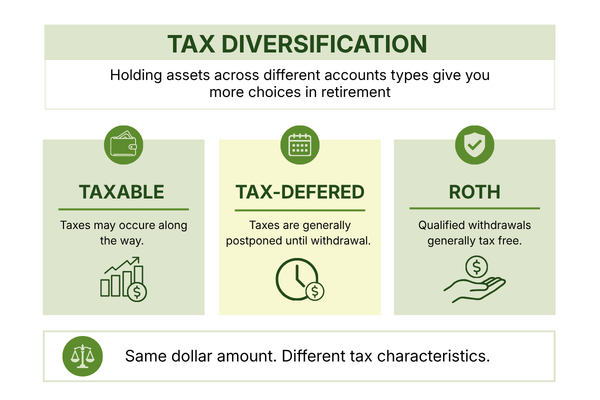 TAX DIVERSIFICATION

Holding assets across different accounts types give you more choices in retirement

TAXABLE

Taxes may occure along the way.

TAX-DEFERED

Taxes are generally postponed until withdrawal.

ROTH

Qualified withdrawals generally tax free.

Same dollar amount. Different tax characteristics.